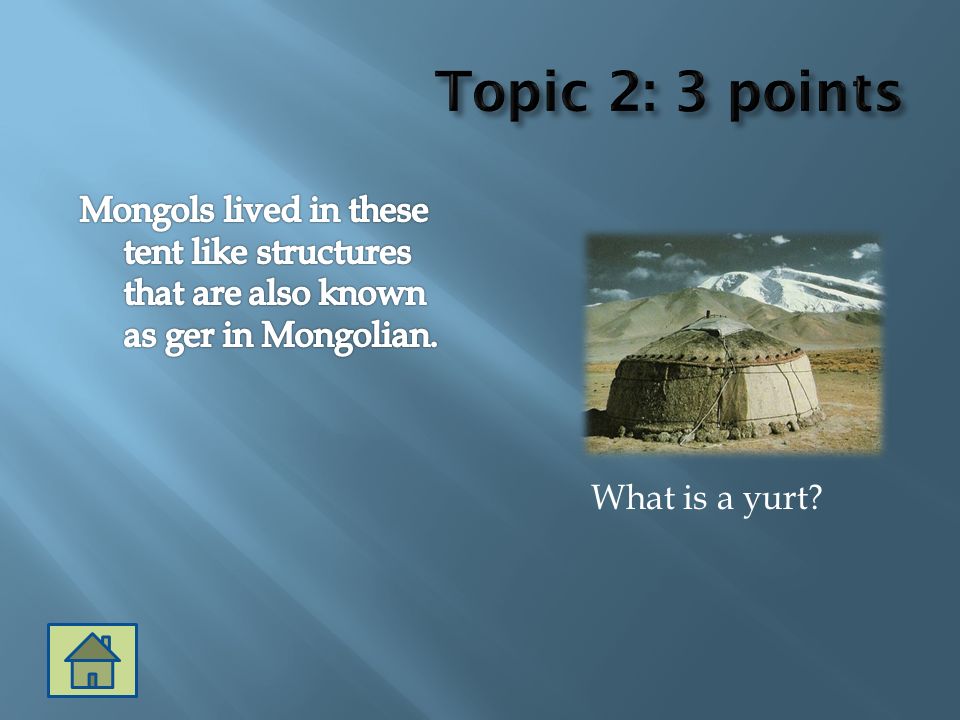 Topic 2: 3 points

Mongols lived in these tent like structures that are also known as ger in Mongolian.

What is a yurt?